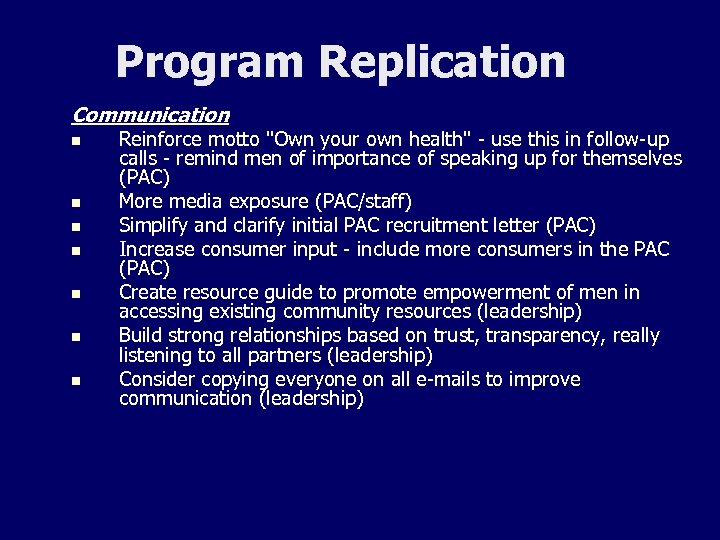 Program Replication

Communication

- Reinforce motto "Own your own health" - use this in follow-up calls - remind men of importance of speaking up for themselves (PAC)
- More media exposure (PAC/staff)
- Simplify and clarify initial PAC recruitment letter (PAC)
- Increase consumer input - include more consumers in the PAC (PAC)
- Create resource guide to promote empowerment of men in accessing existing community resources (leadership)
- Build strong relationships based on trust, transparency, really listening to all partners (leadership)
- Consider copying everyone on all e-mails to improve communication (leadership)